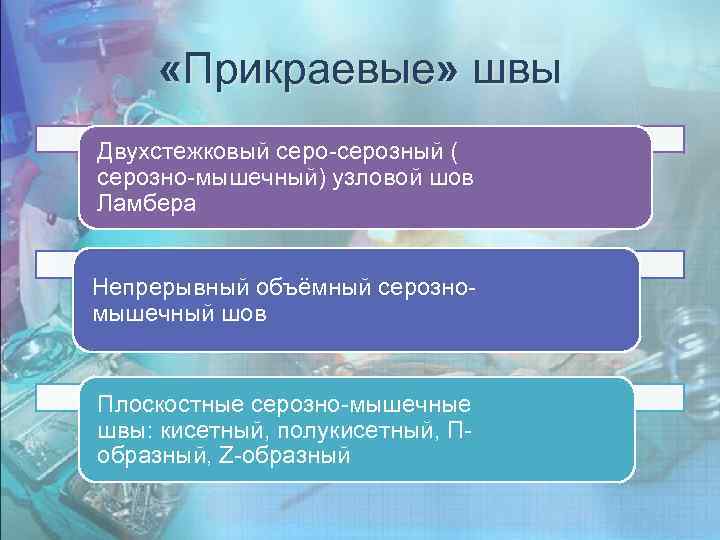 «Прикраевые» швы

Двухстежковый серо-серозный ( серозно-мышечный) узловой шов Ламбера

Непрерывный объёмный серозно-мышечный шов

Плоскостные серозно-мышечные швы: кисетный, полукисетный, П-образный, Z-образный